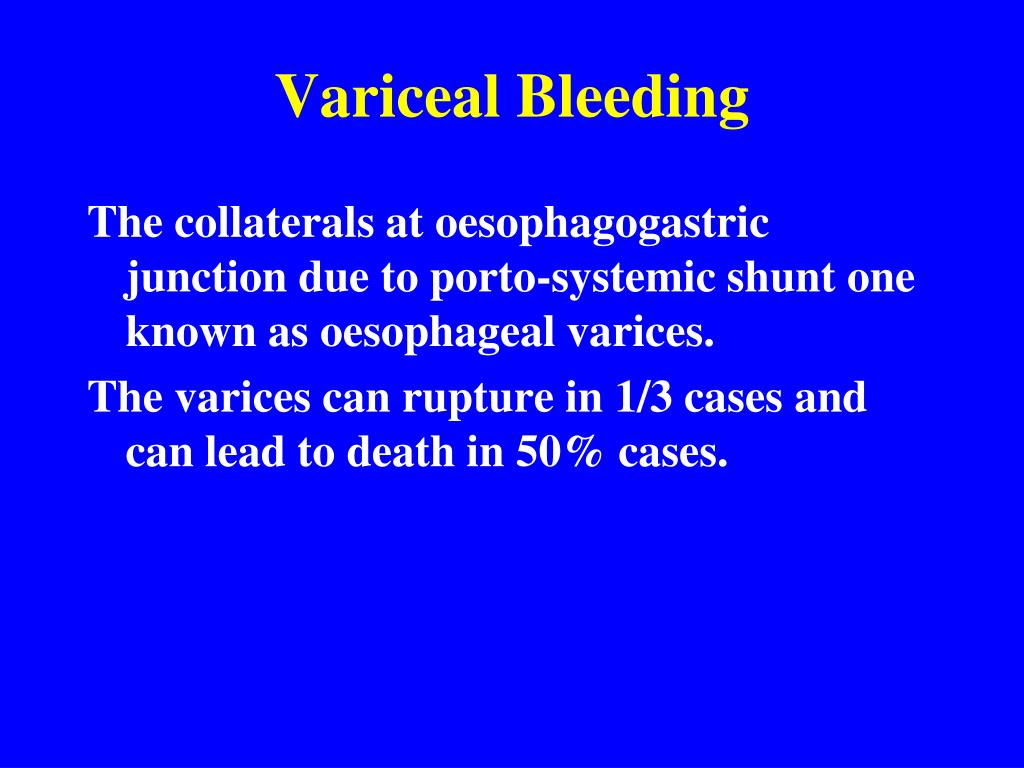 Variceal Bleeding

The collaterals at oesophagogastric junction due to porto-systemic shunt one known as oesophageal varices.

The varices can rupture in 1/3 cases and can lead to death in 50% cases.